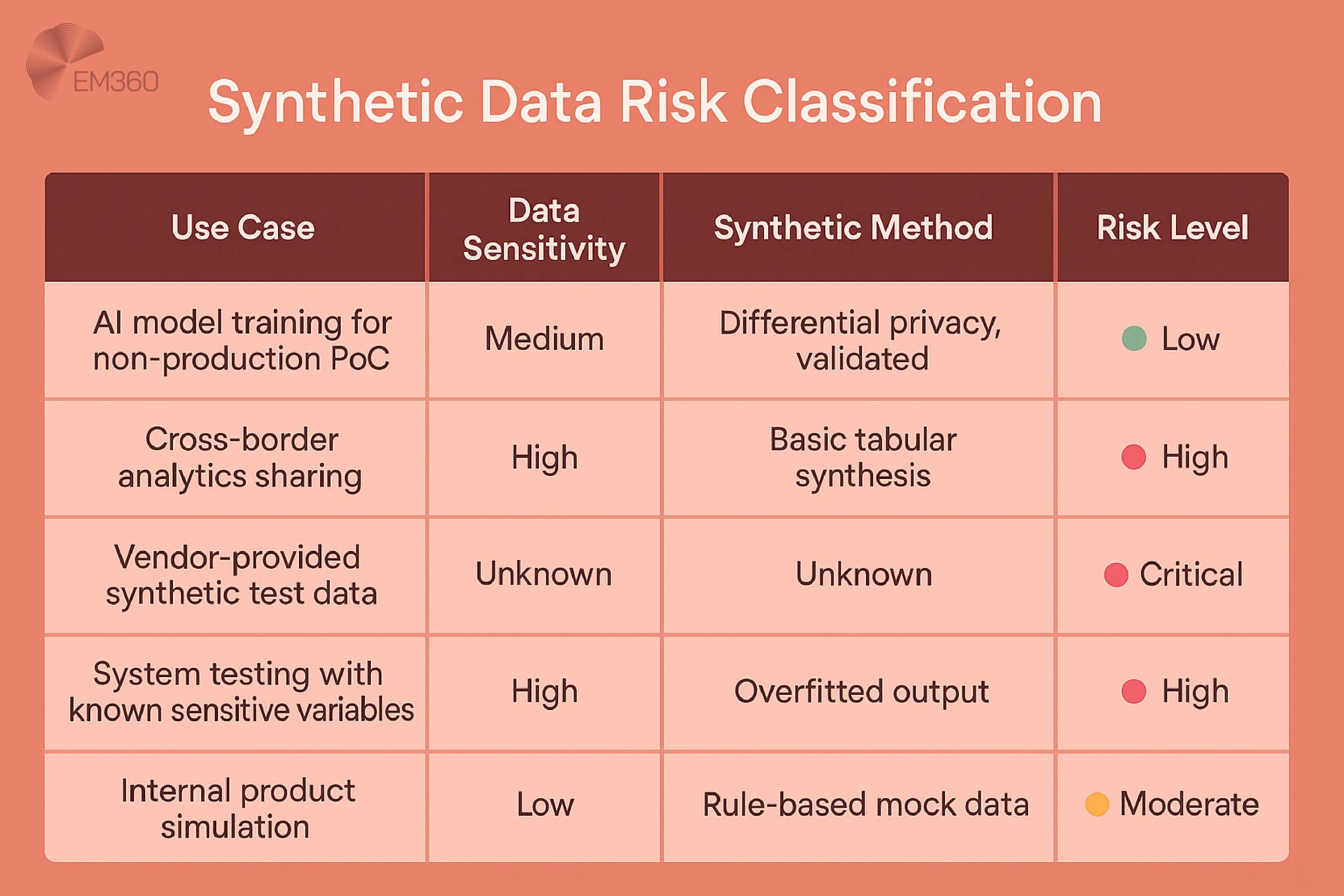 EM360

Synthetic Data Risk Classification

| Use Case | Data Sensitivity | Synthetic Method | Risk Level |
|---|---|---|---|
| AI model training for non-production PoC | Medium | Differential privacy, validated | Low |
| Cross-border analytics sharing | High | Basic tabular synthesis | High |
| Vendor-provided synthetic test data | Unknown | Unknown | Critical |
| System testing with known sensitive variables | High | Overfitted output | High |
| Internal product simulation | Low | Rule-based mock data | Moderate |